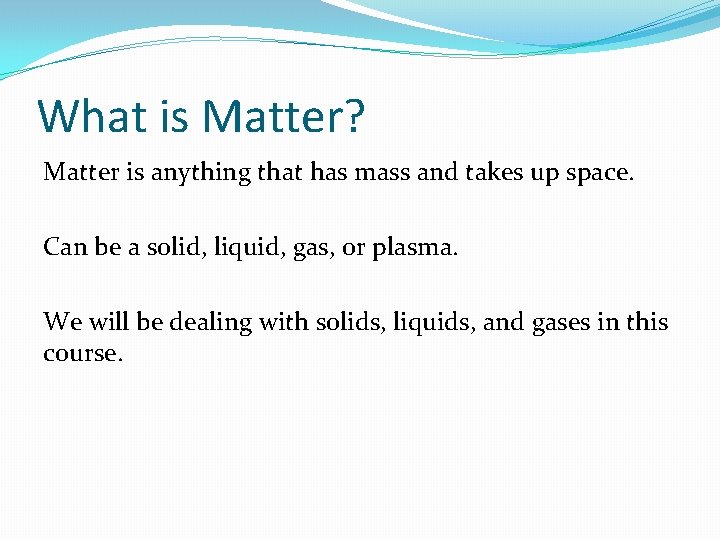 What is Matter?

Matter is anything that has mass and takes up space.

Can be a solid, liquid, gas, or plasma.

We will be dealing with solids, liquids, and gases in this course.